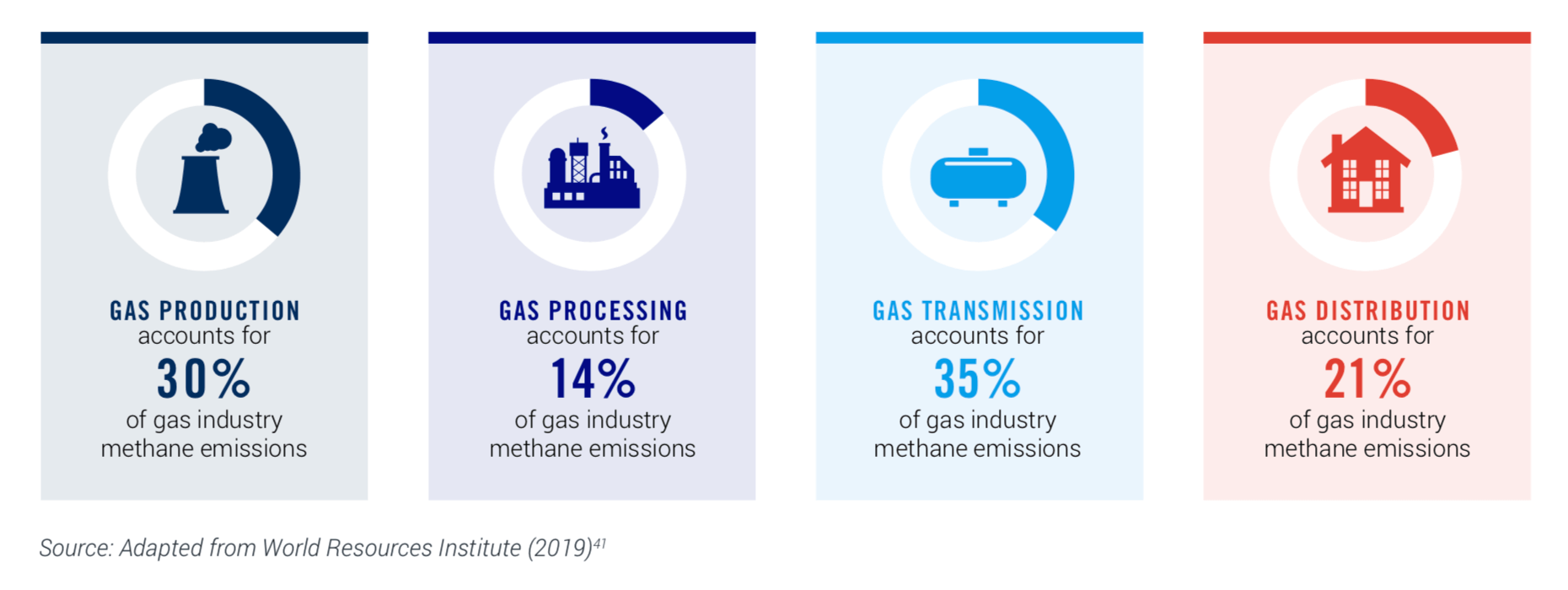 GAS PRODUCTION
accounts for
30%
of gas industry methane emissions

GAS PROCESSING
accounts for
14%
of gas industry methane emissions

GAS TRANSMISSION
accounts for
35%
of gas industry methane emissions

GAS DISTRIBUTION
accounts for
21%
of gas industry methane emissions

Source: Adapted from World Resources Institute (2019)$^{41}$